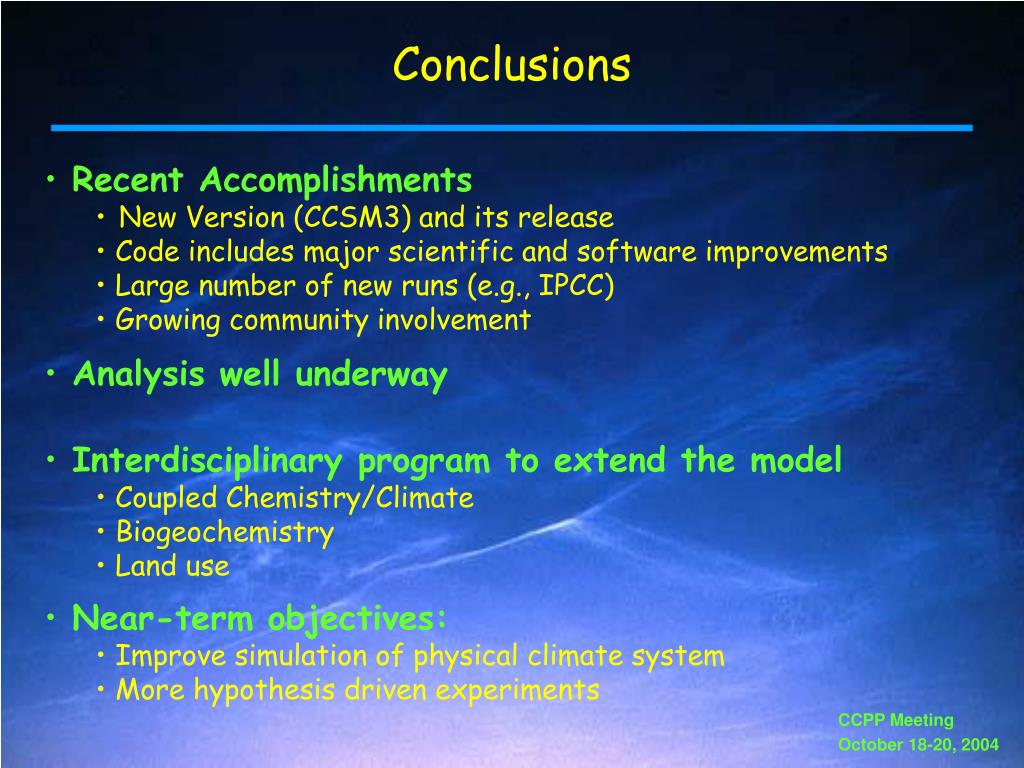 Conclusions

• Recent Accomplishments
• New Version (CCSM3) and its release
• Code includes major scientific and software improvements
• Large number of new runs (e.g., IPCC)
• Growing community involvement

• Analysis well underway

• Interdisciplinary program to extend the model
• Coupled Chemistry/Climate
• Biogeochemistry
• Land use

• Near-term objectives:
• Improve simulation of physical climate system
• More hypothesis driven experiments

CCPP Meeting
October 18-20, 2004